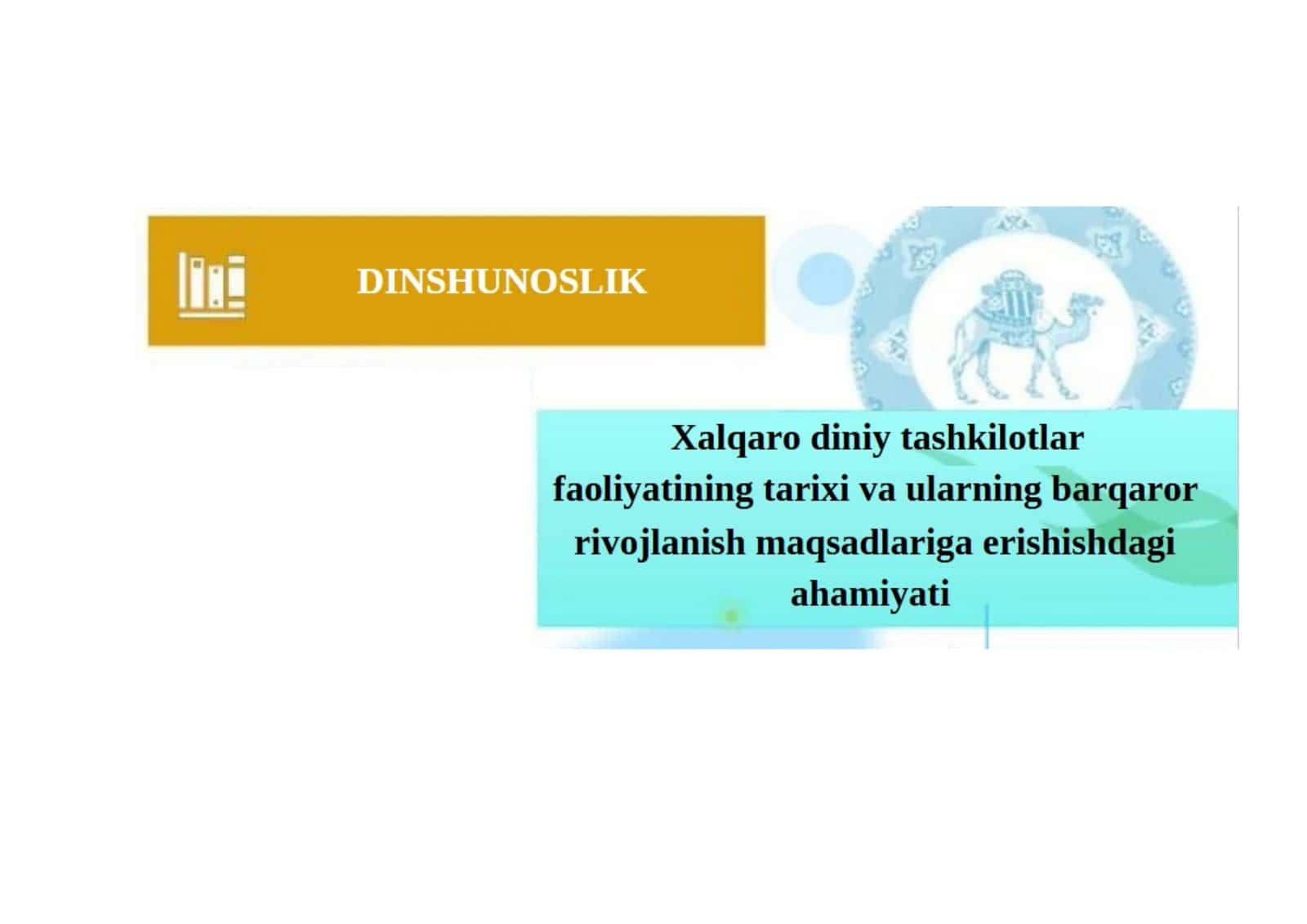 DINSHUNOSLIK

Xalqaro diniy tashkilotlar faoliyatining tarixi va ularning barqaror rivojlanish maqsadlariga erishishdagi ahamiyati